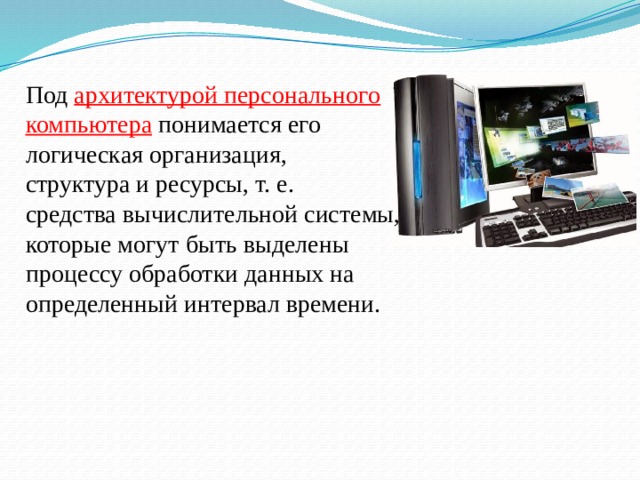 Под архитектурой персонального компьютера понимается его логическая организация, структура и ресурсы, т. е. средства вычислительной системы, которые могут быть выделены процессу обработки данных на определенный интервал времени.